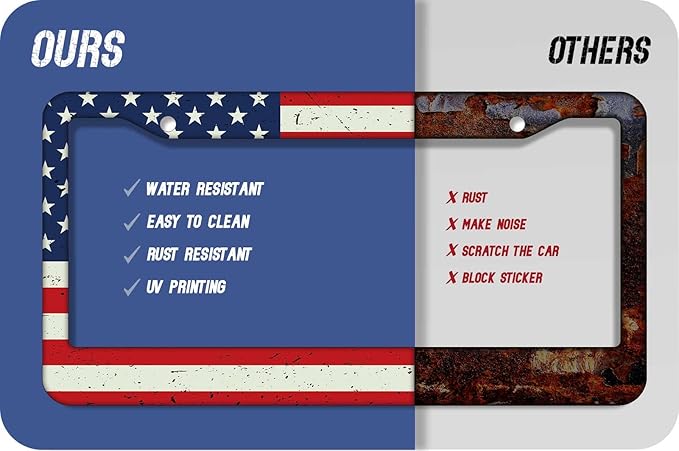 OURS

✓ WATER RESISTANT
✓ EASY TO CLEAN
✓ RUST RESISTANT
✓ UV PRINTING

OTHERS

X RUST
X MAKE NOISE
X SCRATCH THE CAR
X BLOCK STICKER